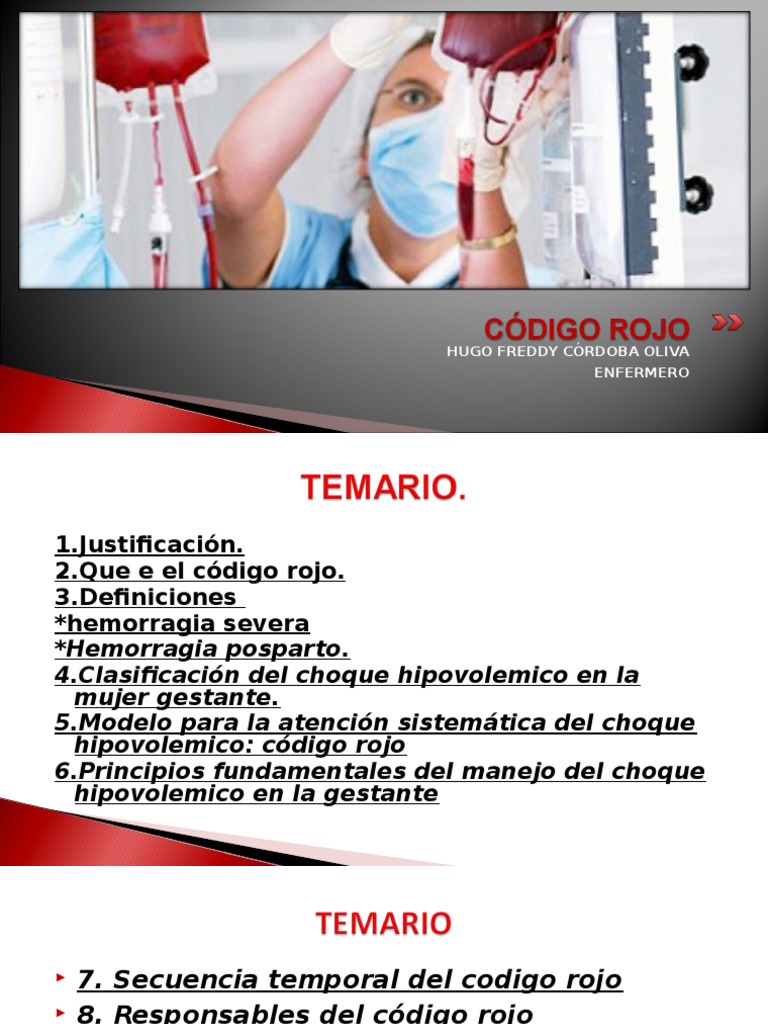 CÓDIGO ROJO
HUGO FREDDY CÓRDOBA OLIVA
ENFERMERO

TEMARIO.

1.Justificación.
2.Que e el código rojo.
3.Definiciones
*hemorragia severa
*Hemorragia posparto.
4.Clasificación del choque hipovolemico en la mujer gestante.
5.Modelo para la atención sistemática del choque hipovolemico: código rojo
6.Principios fundamentales del manejo del choque hipovolemico en la gestante

TEMARIO

7. Secuencia temporal del codigo rojo
8. Responsables del código rojo